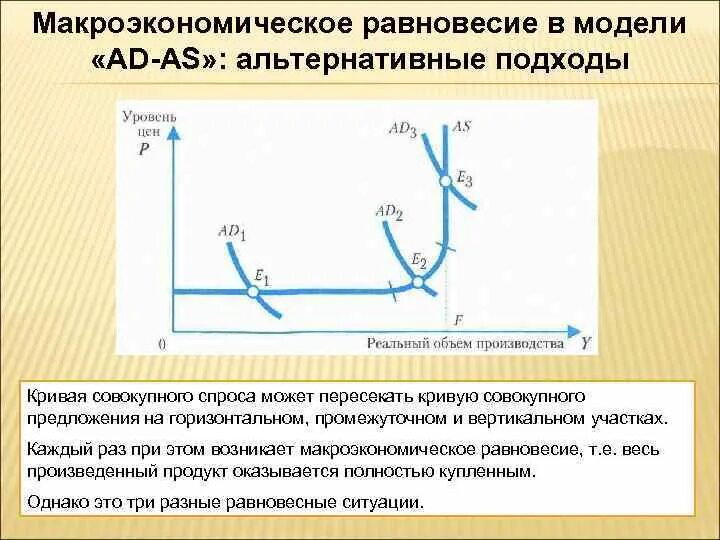 Макроэкономическое равновесие в модели «AD-AS»: альтернативные подходы

Уровень цен
$P$
$AD_3$
$AS$
$E_3$
$AD_2$
$AD_1$
$E_2$
$E_1$
$F$
0
Реальный объем производства
$Y$

Кривая совокупного спроса может пересекать кривую совокупного предложения на горизонтальном, промежуточном и вертикальном участках.

Каждый раз при этом возникает макроэкономическое равновесие, т.е. весь произведенный продукт оказывается полностью купленным.

Однако это три разные равновесные ситуации.